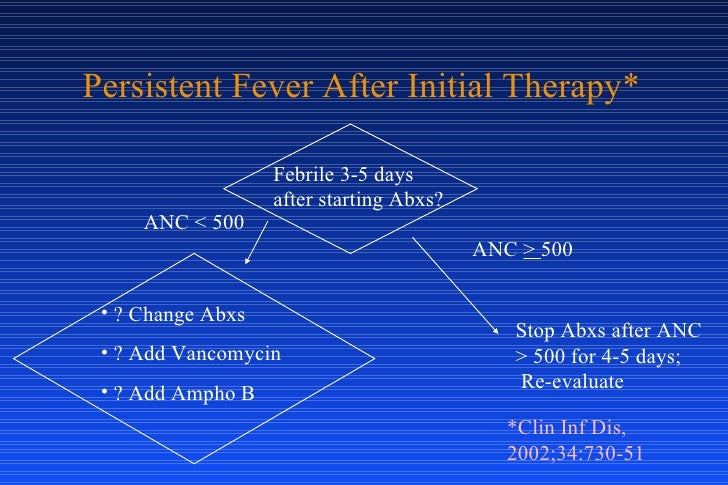 Persistent Fever After Initial Therapy*

Febrile 3-5 days after starting Abxs?

ANC < 500

ANC $\geq$ 500

• ? Change Abxs

• ? Add Vancomycin

• ? Add Ampho B

Stop Abxs after ANC > 500 for 4-5 days; Re-evaluate

*Clin Inf Dis, 2002;34:730-51